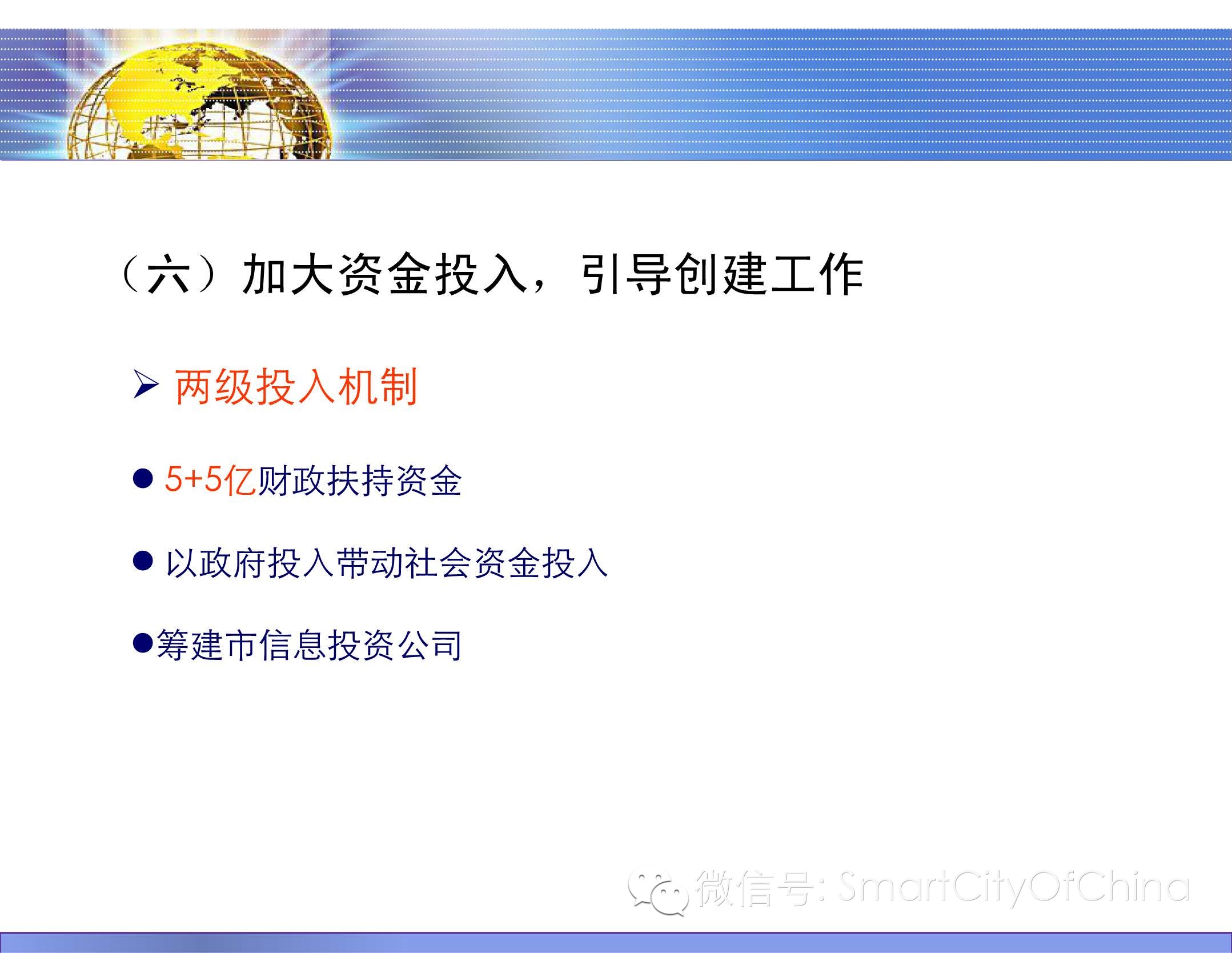 （六）加大资金投入，引导创建工作

➢ 两级投入机制

● 5+5亿财政扶持资金

● 以政府投入带动社会资金投入

●筹建市信息投资公司

微信号: SmartCityOfChina